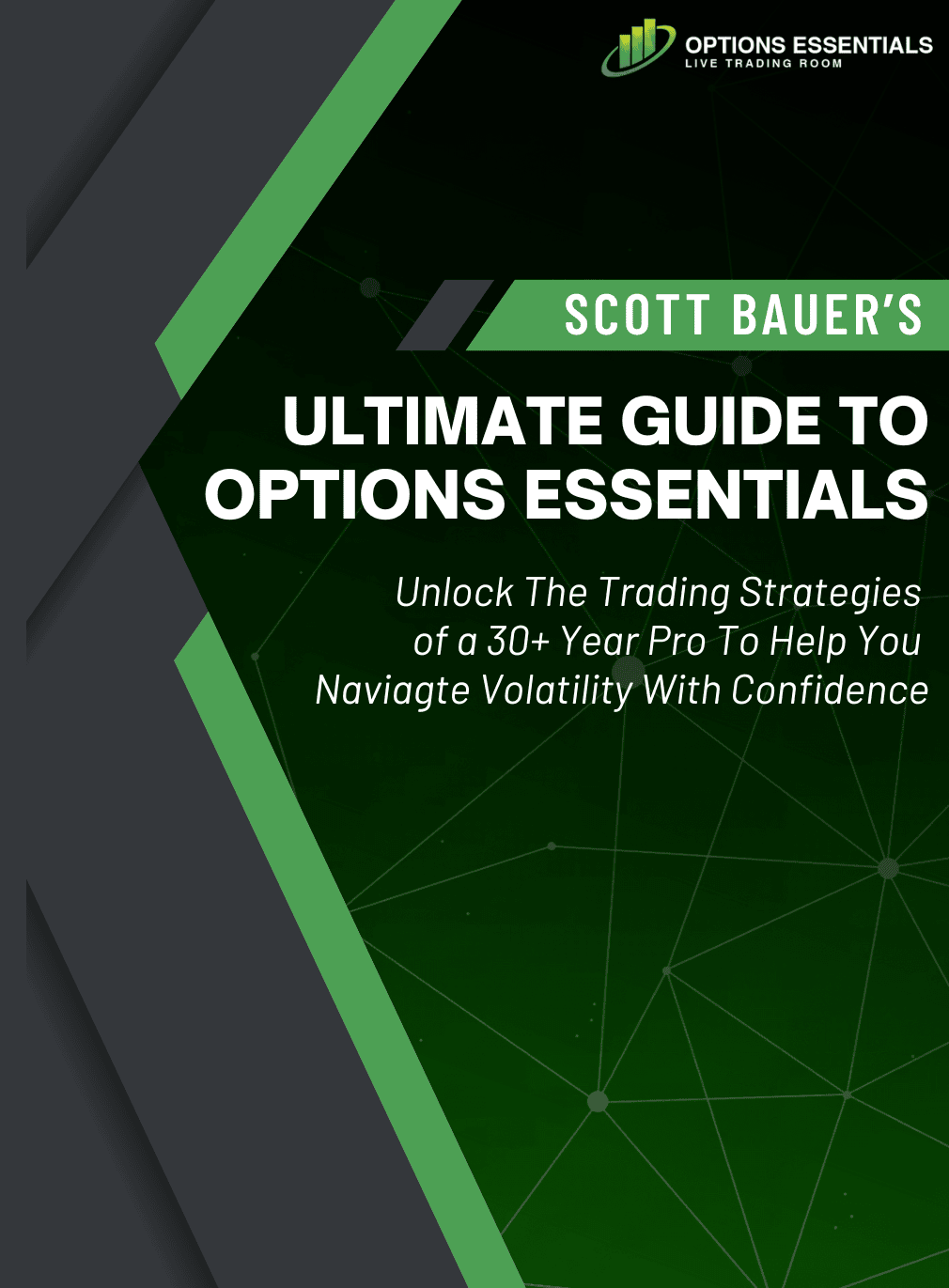 OPTIONS ESSENTIALS
LIVE TRADING ROOM

SCOTT BAUER'S

ULTIMATE GUIDE TO OPTIONS ESSENTIALS

Unlock The Trading Strategies of a 30+ Year Pro To Help You Naviagte Volatility With Confidence